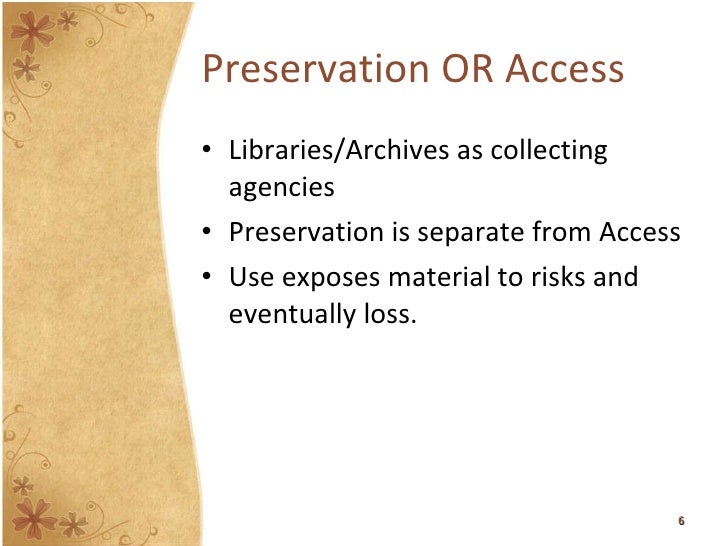 Preservation OR Access

• Libraries/Archives as collecting agencies
• Preservation is separate from Access
• Use exposes material to risks and eventually loss.

6